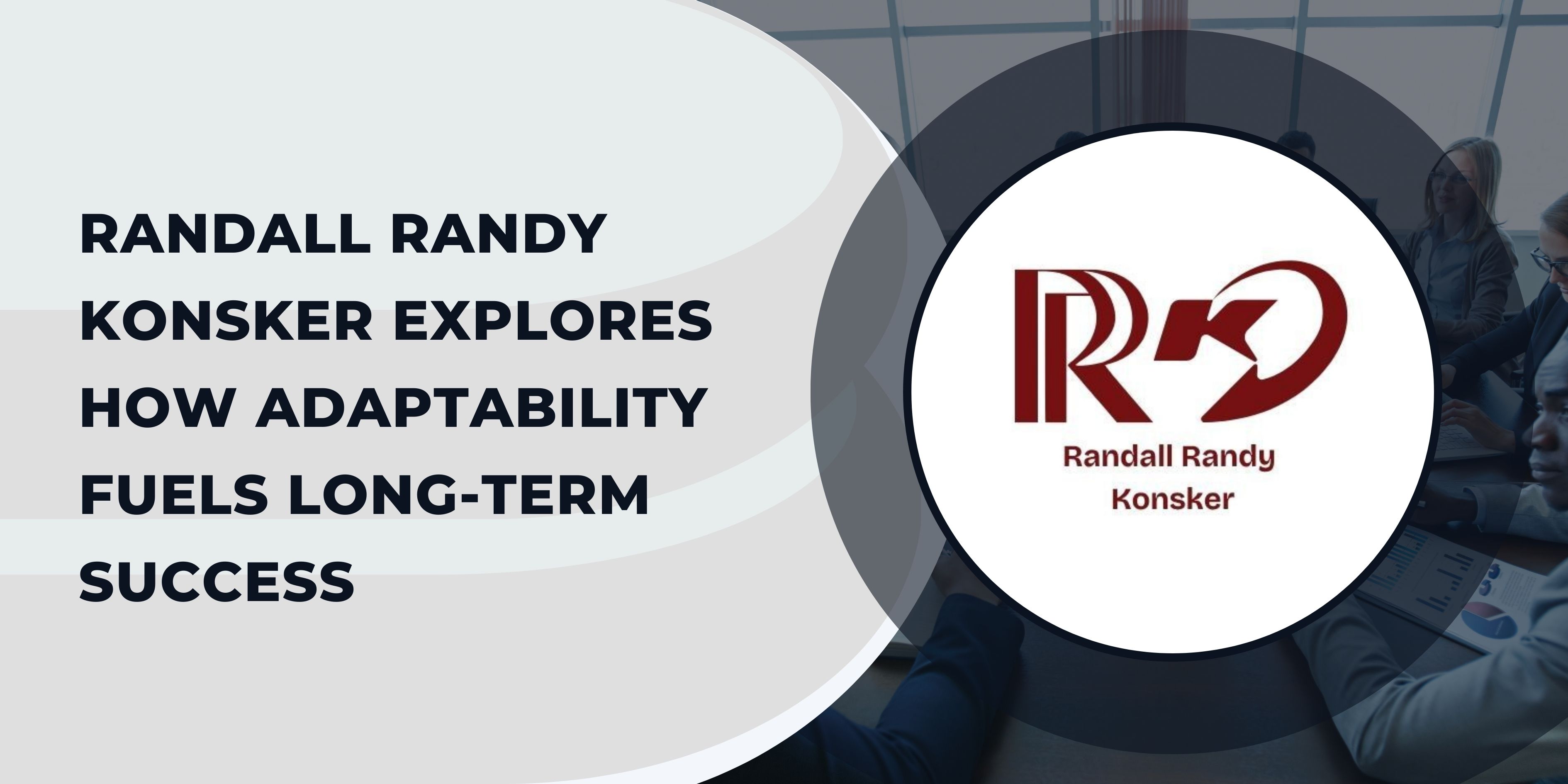 RANDALL RANDY KONSKER EXPLORES HOW ADAPTABILITY FUELS LONG-TERM SUCCESS

RK

Randall Randy Konsker